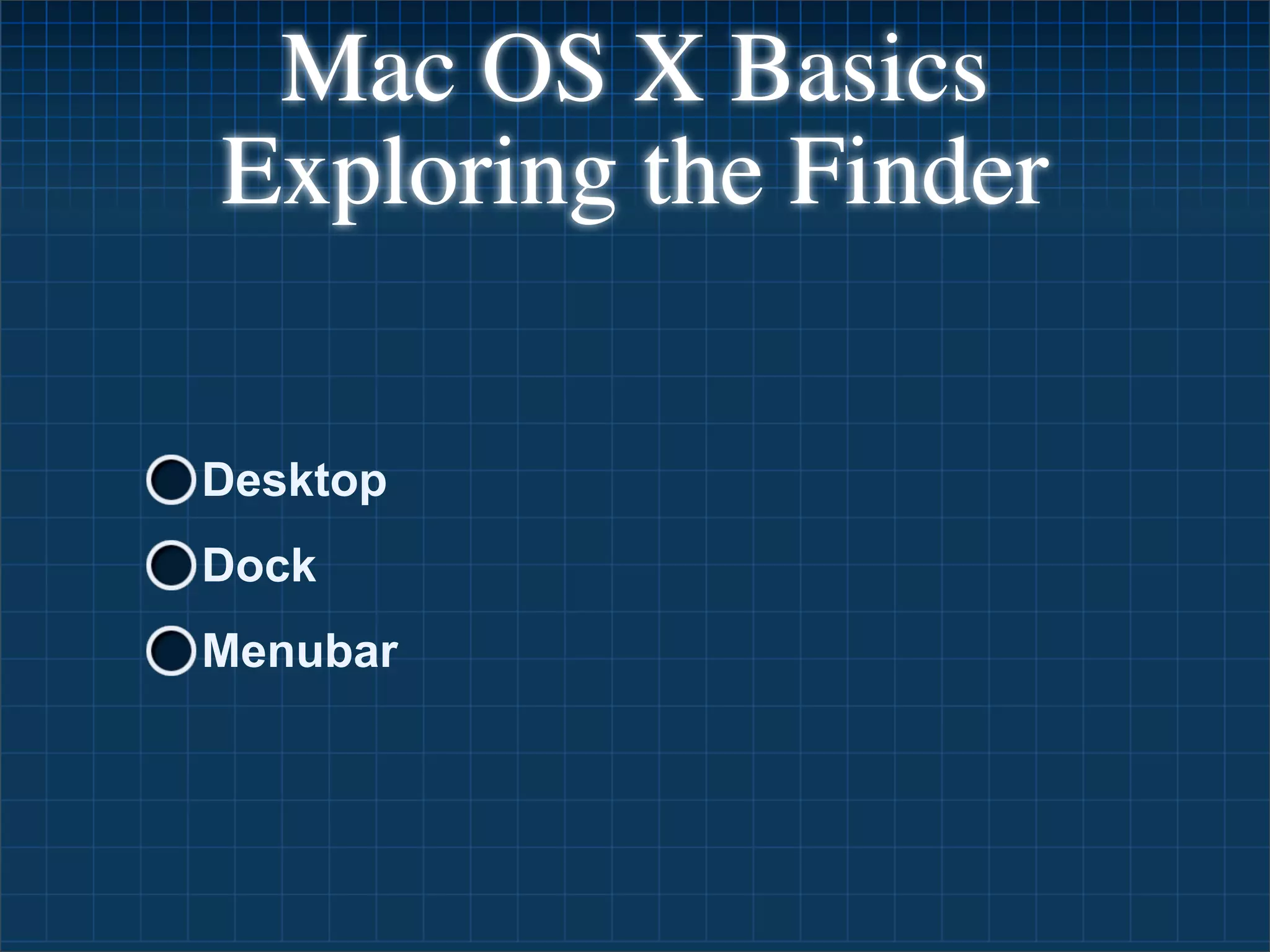 Mac OS X Basics
Exploring the Finder

Desktop
Dock
Menubar